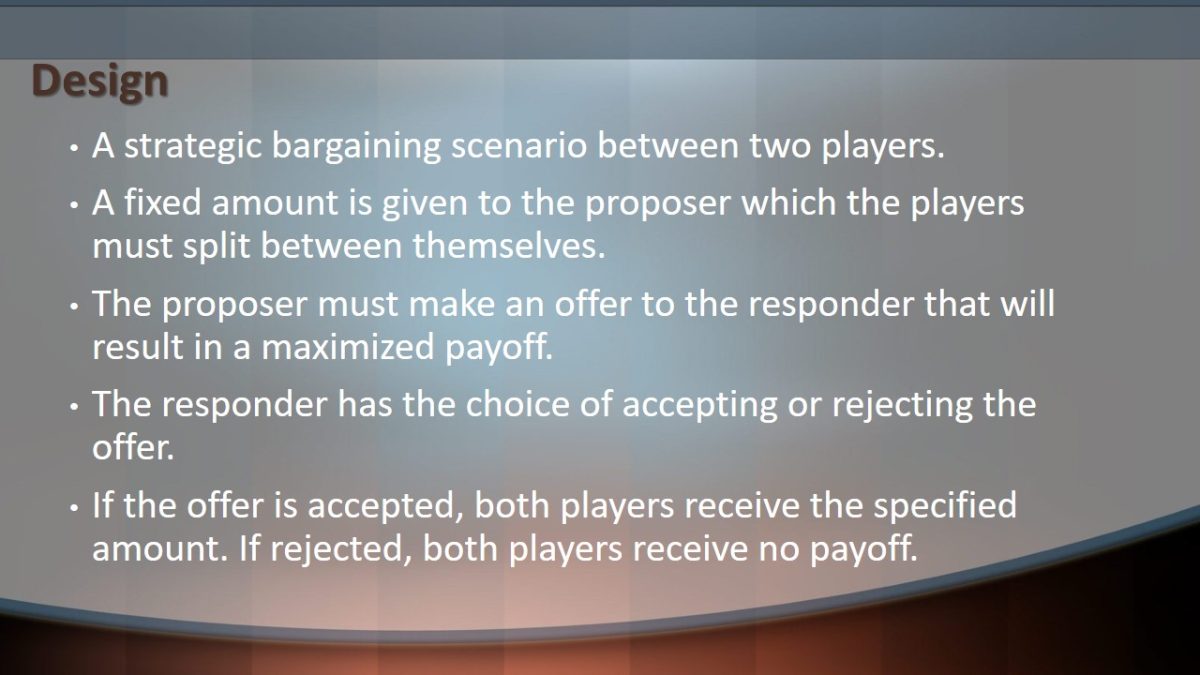 Design

• A strategic bargaining scenario between two players.

• A fixed amount is given to the proposer which the players must split between themselves.

• The proposer must make an offer to the responder that will result in a maximized payoff.

• The responder has the choice of accepting or rejecting the offer.

• If the offer is accepted, both players receive the specified amount. If rejected, both players receive no payoff.